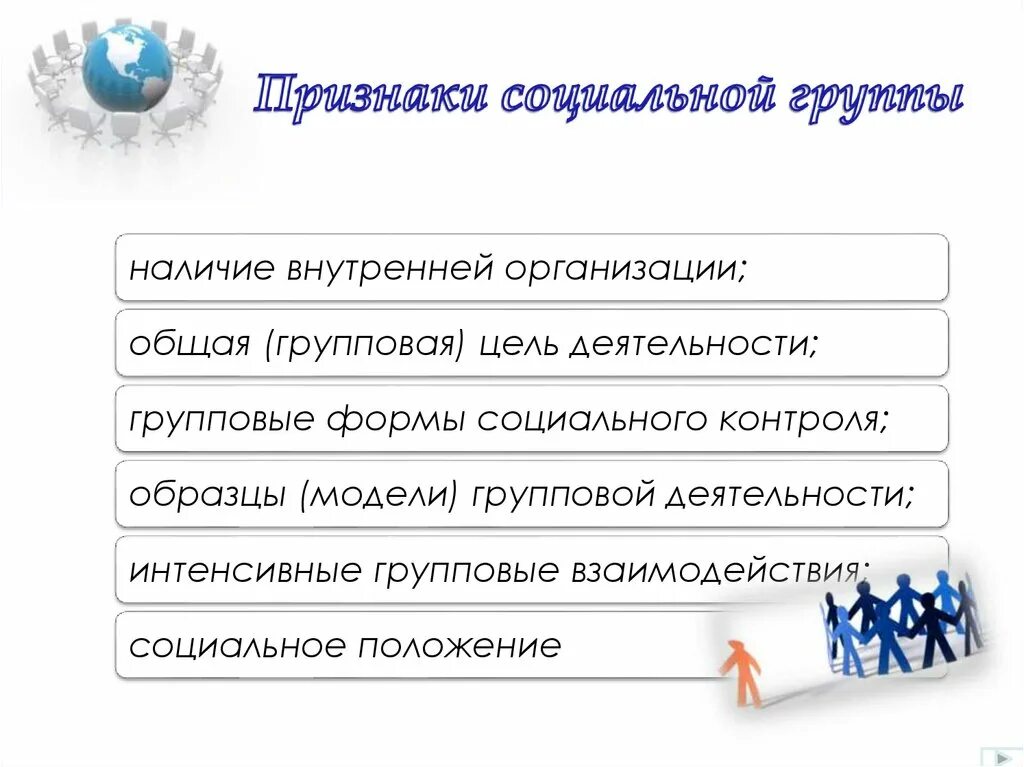 Признаки социальной группы

наличие внутренней организации;

общая (групповая) цель деятельности;

групповые формы социального контроля;

образцы (модели) групповой деятельности;

интенсивные групповые взаимодействия;

социальное положение